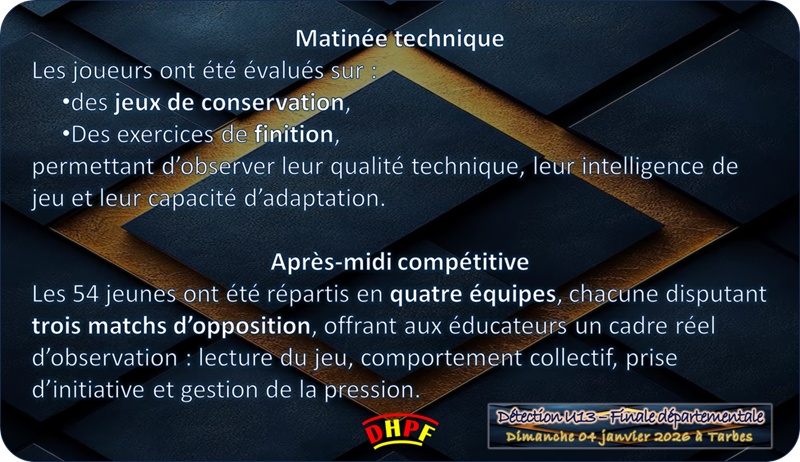 Matinée technique
Les joueurs ont été évalués sur :
•des jeux de conservation,
•Des exercices de finition,
permettant d'observer leur qualité technique, leur intelligence de jeu et leur capacité d'adaptation.

Après-midi compétitive
Les 54 jeunes ont été répartis en quatre équipes, chacune disputant trois matchs d'opposition, offrant aux éducateurs un cadre réel d'observation : lecture du jeu, comportement collectif, prise d'initiative et gestion de la pression.

DHPF

Détection U13 – Finale départementale
Dimanche 04 janvier 2026 à Tarbes